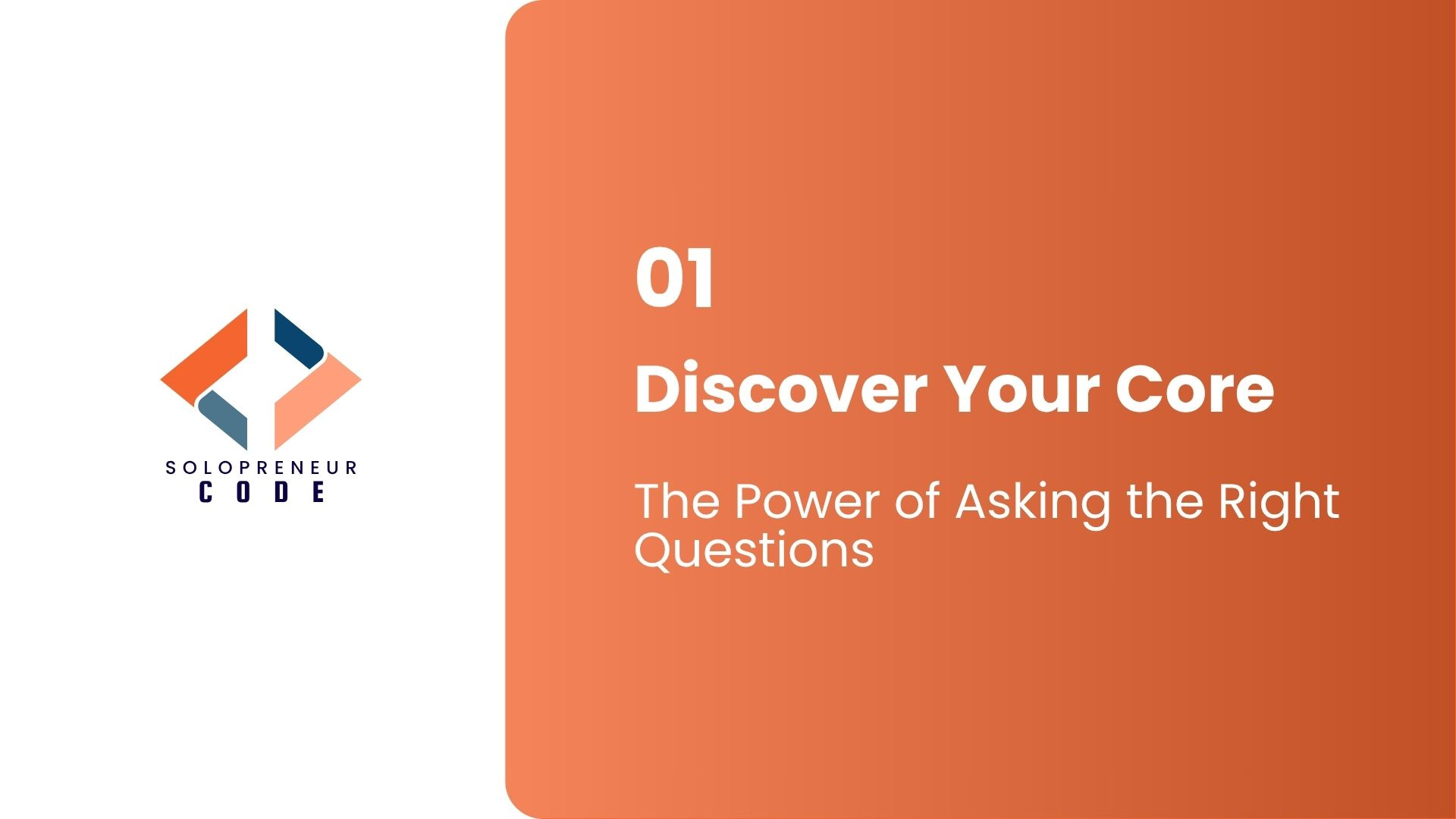 SOLOPRENEUR
CODE

01

Discover Your Core

The Power of Asking the Right Questions